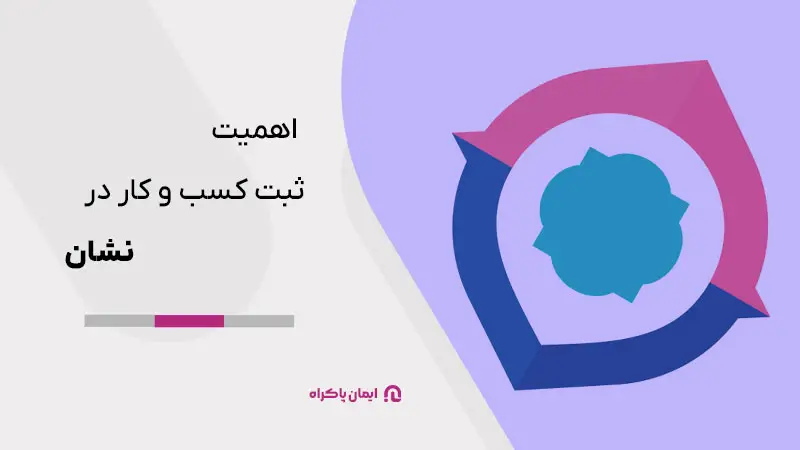 اهمیت
ثبت کسب و کار در
نشان

ایمان پاکراه